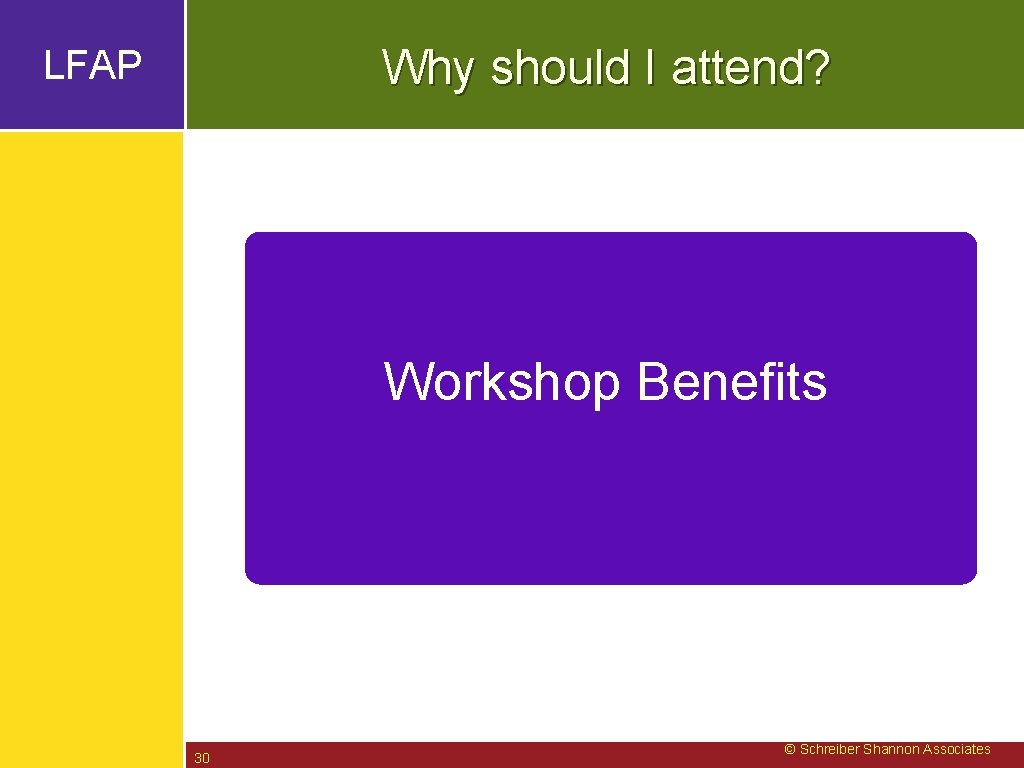 LFAP

Why should I attend?

Workshop Benefits

30

© Schreiber Shannon Associates